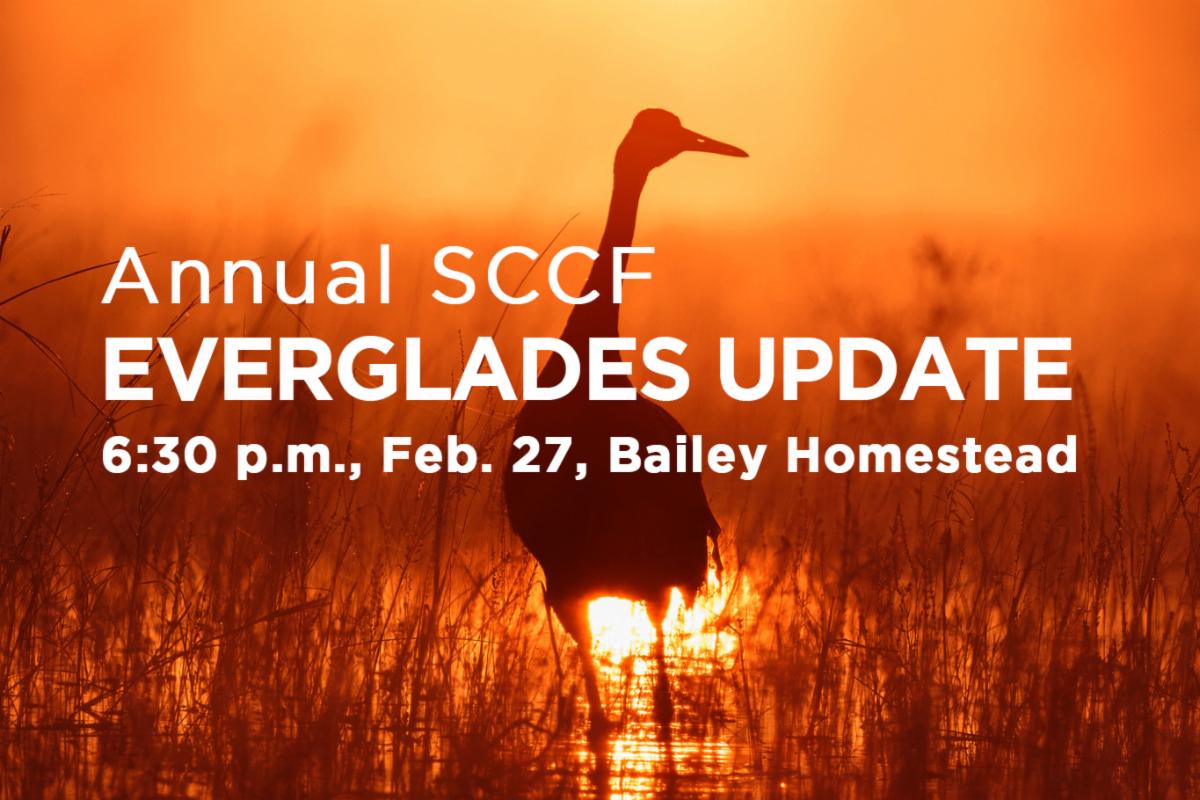 Annual SCCF
EVERGLADES UPDATE
6:30 p.m., Feb. 27, Bailey Homestead